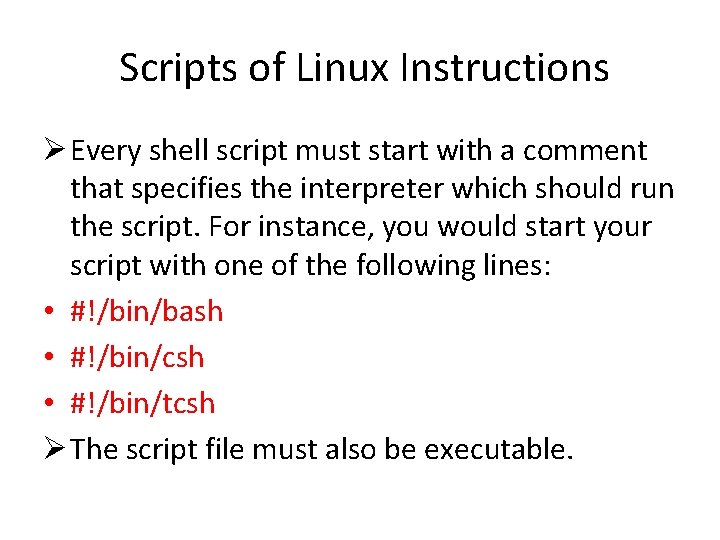 Scripts of Linux Instructions

➢ Every shell script must start with a comment that specifies the interpreter which should run the script. For instance, you would start your script with one of the following lines:

• #!/bin/bash
• #!/bin/csh
• #!/bin/tcsh

➢ The script file must also be executable.